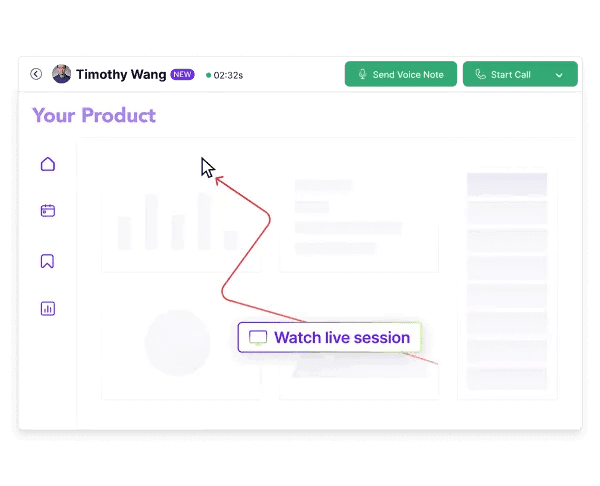 Timothy Wang NEW
02:32s
Send Voice Note
Start Call

Your Product

Watch live session